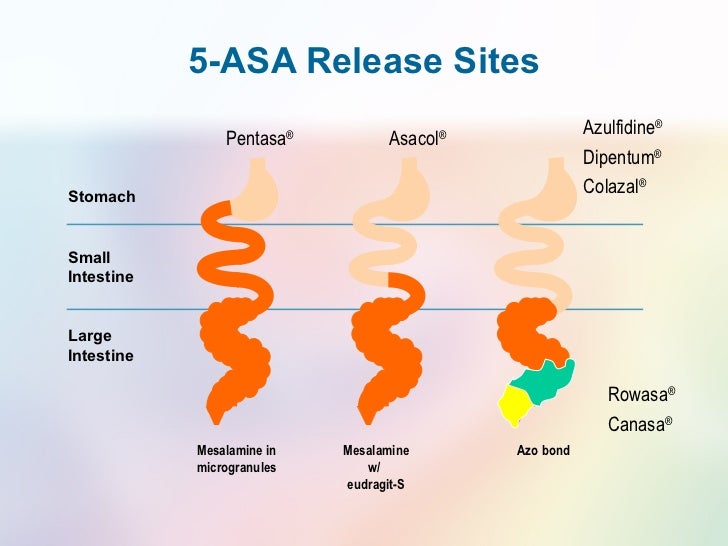 5-ASA Release Sites

Pentasa®

Asacol®

Azulfidine®
Dipentum®
Colazal®

Stomach

Small Intestine

Large Intestine

Rowasa®
Canasa®

Mesalamine in microgranules

Mesalamine w/ eudragit-S

Azo bond